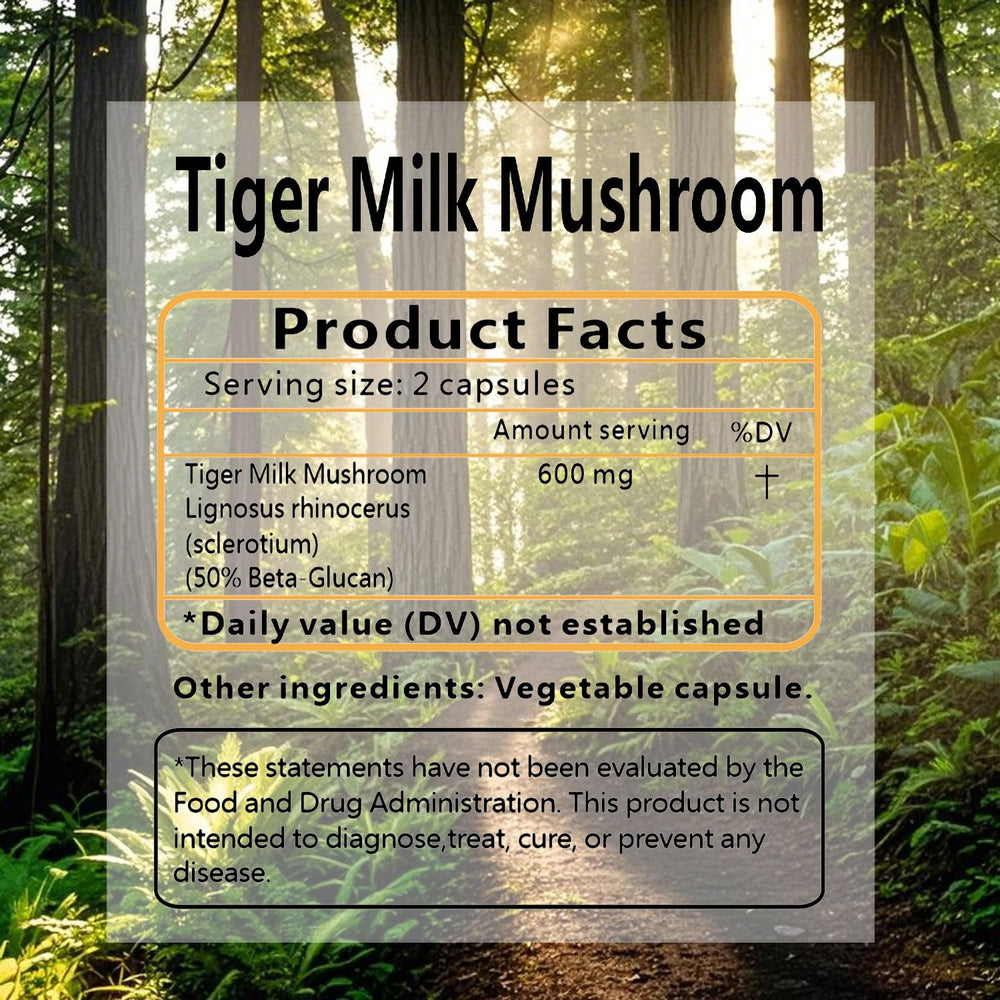 Tiger Milk Mushroom

Product Facts

Serving size: 2 capsules

| | Amount serving | %DV |
|---|---|---|
| Tiger Milk Mushroom Lignosus rhinocerus (sclerotium) (50% Beta-Glucan) | 600 mg | † |

*Daily value (DV) not established

Other ingredients: Vegetable capsule.

*These statements have not been evaluated by the Food and Drug Administration. This product is not intended to diagnose,treat, cure, or prevent any disease.